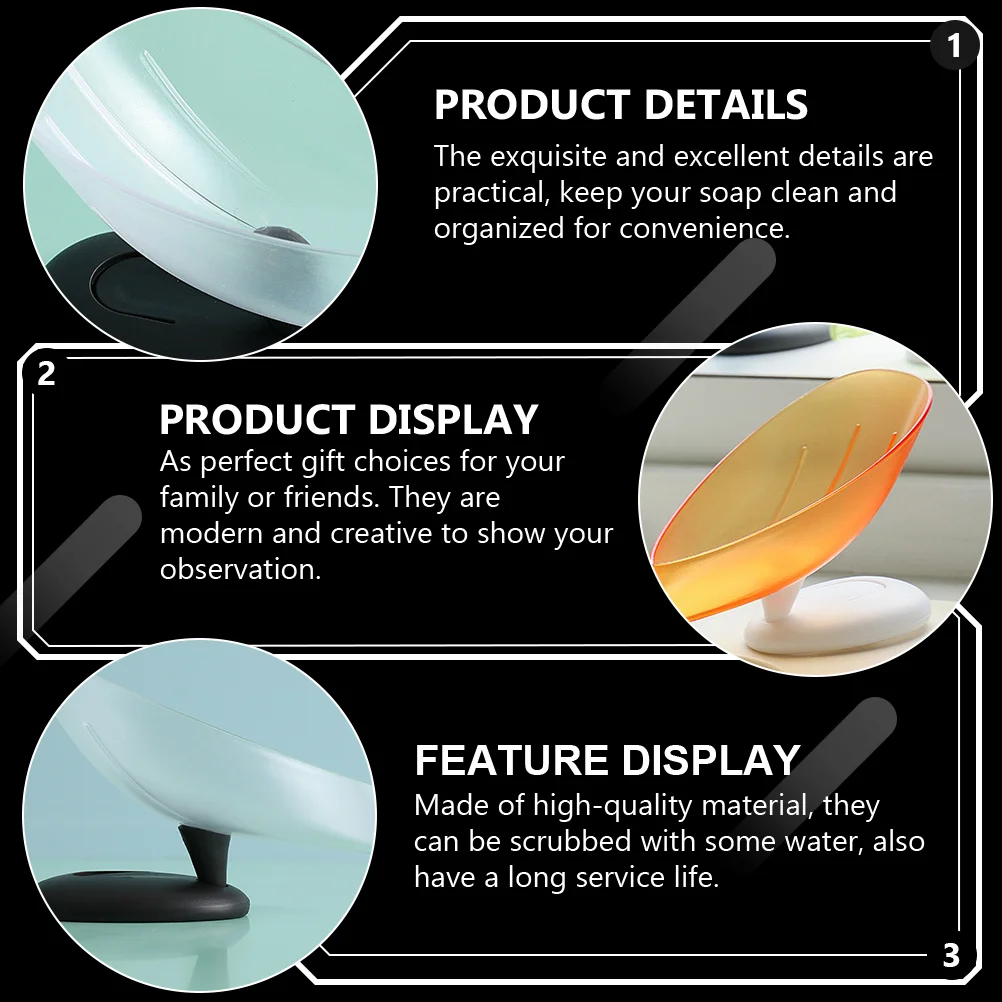 1

PRODUCT DETAILS

The exquisite and excellent details are practical, keep your soap clean and organized for convenience.

2

PRODUCT DISPLAY

As perfect gift choices for your family or friends. They are modern and creative to show your observation.

FEATURE DISPLAY

Made of high-quality material, they can be scrubbed with some water, also have a long service life.

3